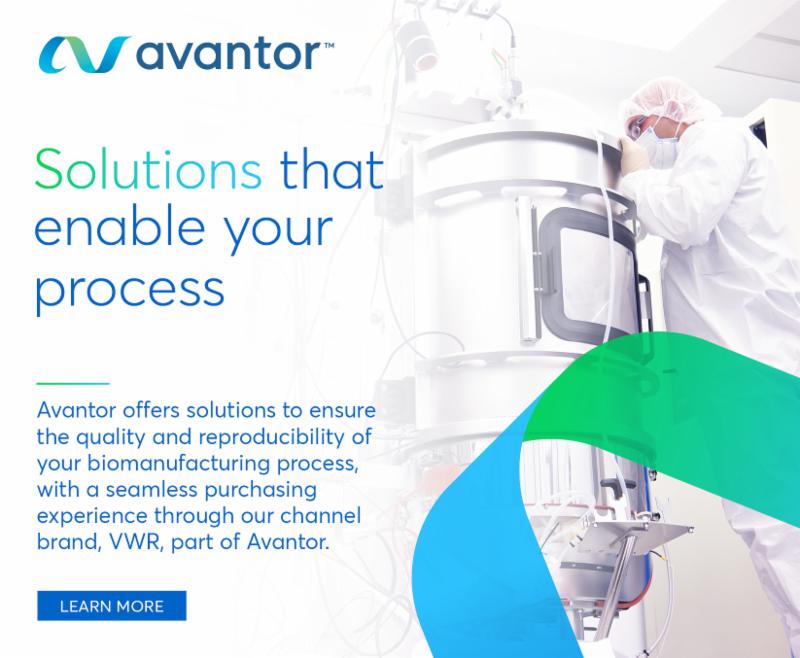 avantor™

Solutions that enable your process

Avantor offers solutions to ensure the quality and reproducibility of your biomanufacturing process, with a seamless purchasing experience through our channel brand, VWR, part of Avantor.

LEARN MORE